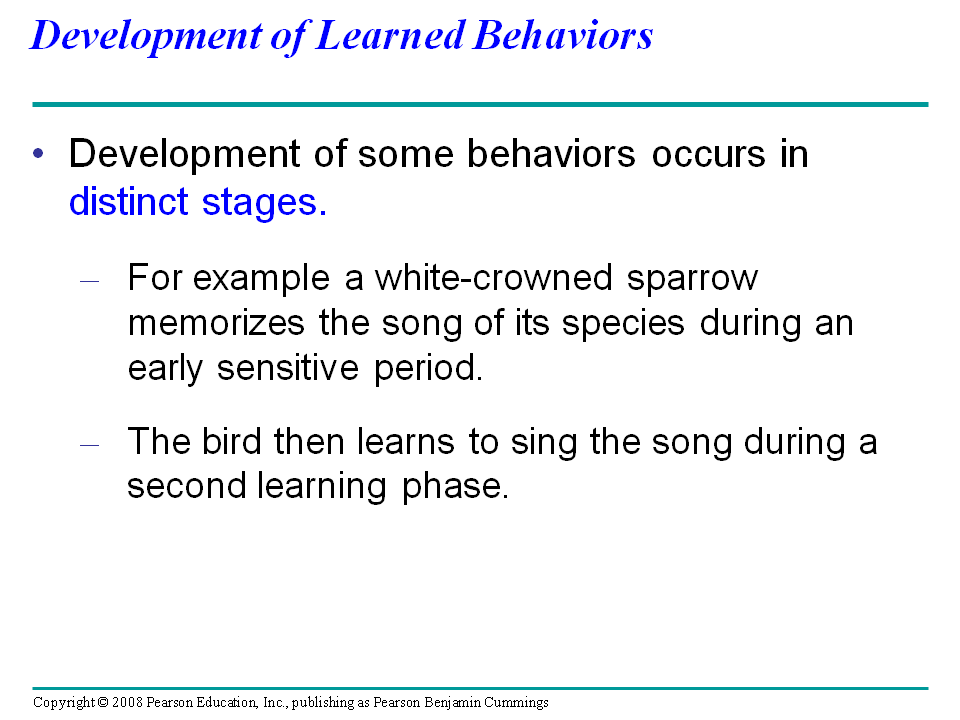 Development of Learned Behaviors

• Development of some behaviors occurs in distinct stages.

– For example a white-crowned sparrow memorizes the song of its species during an early sensitive period.

– The bird then learns to sing the song during a second learning phase.

Copyright © 2008 Pearson Education, Inc., publishing as Pearson Benjamin Cummings